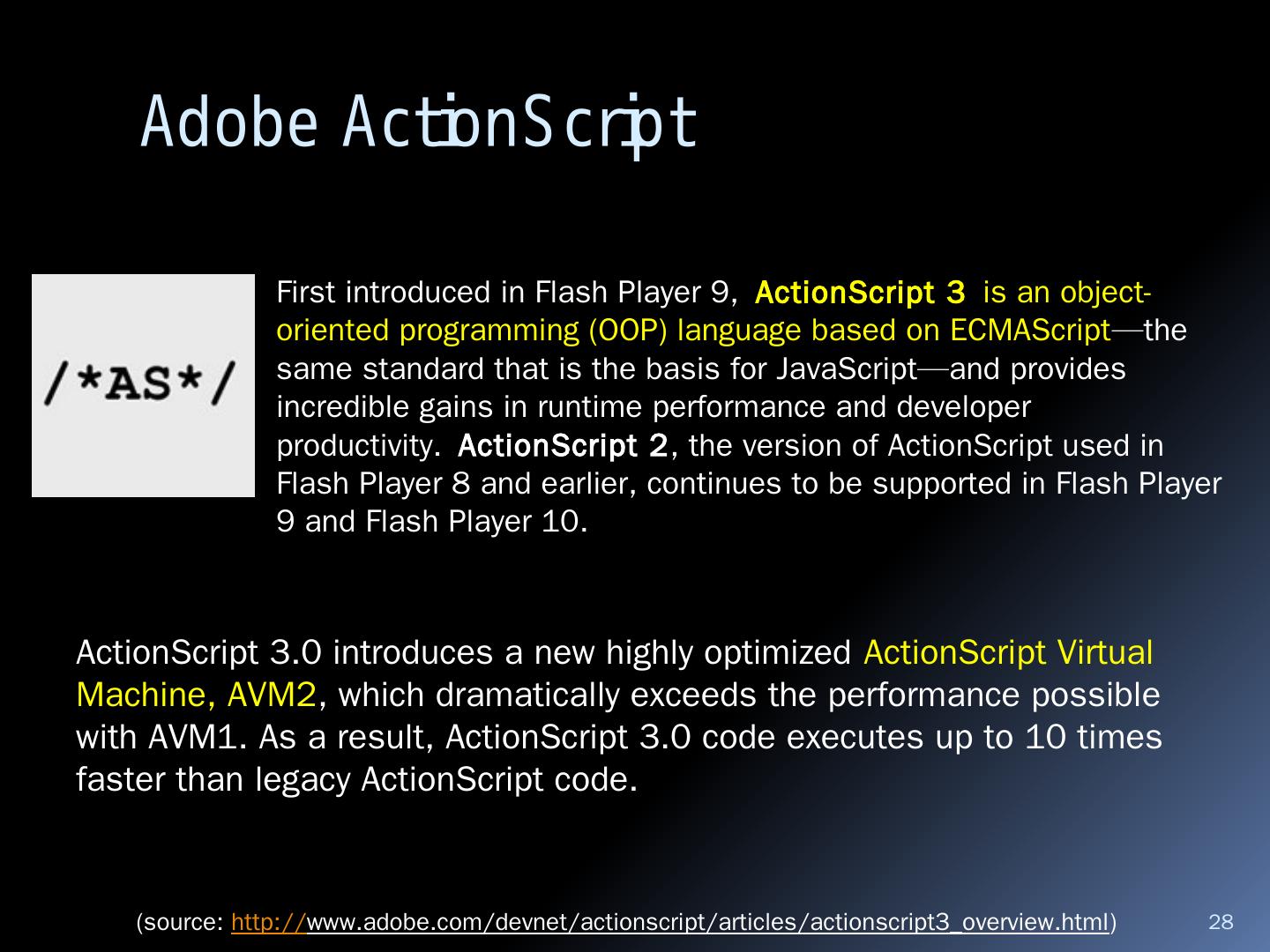 Adobe ActionScript

/*AS*/

First introduced in Flash Player 9, ActionScript 3 is an object-oriented programming (OOP) language based on ECMAScript—the same standard that is the basis for JavaScript—and provides incredible gains in runtime performance and developer productivity. ActionScript 2, the version of ActionScript used in Flash Player 8 and earlier, continues to be supported in Flash Player 9 and Flash Player 10.

ActionScript 3.0 introduces a new highly optimized ActionScript Virtual Machine, AVM2, which dramatically exceeds the performance possible with AVM1. As a result, ActionScript 3.0 code executes up to 10 times faster than legacy ActionScript code.

(source: http://www.adobe.com/devnet/actionscript/articles/actionscript3_overview.html)

28